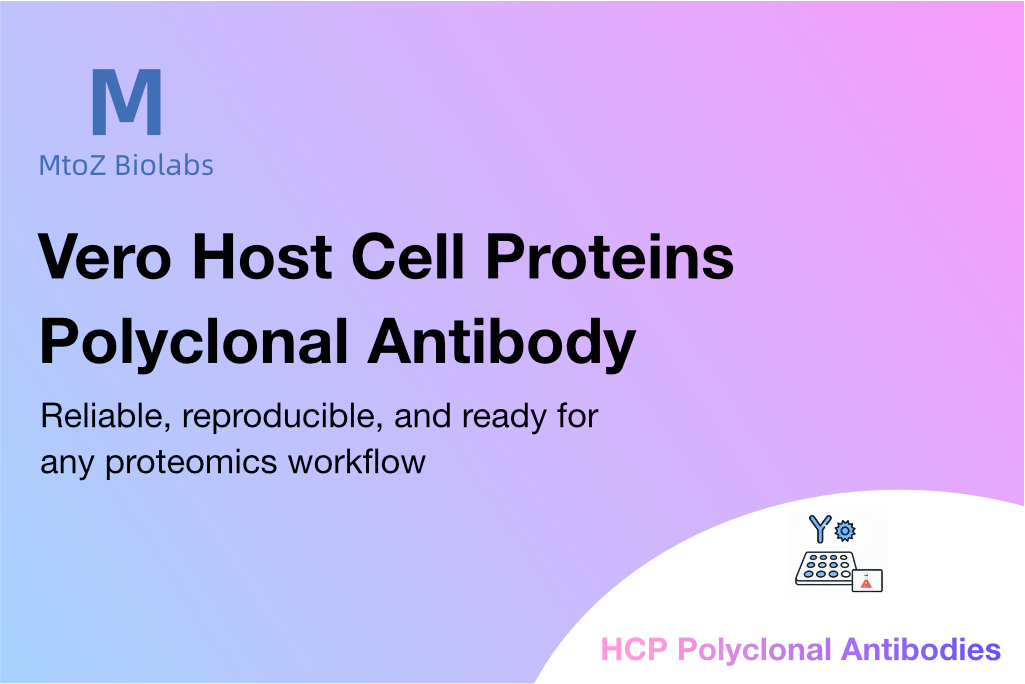 M
MtoZ Biolabs

Vero Host Cell Proteins Polyclonal Antibody

Reliable, reproducible, and ready for any proteomics workflow

HCP Polyclonal Antibodies